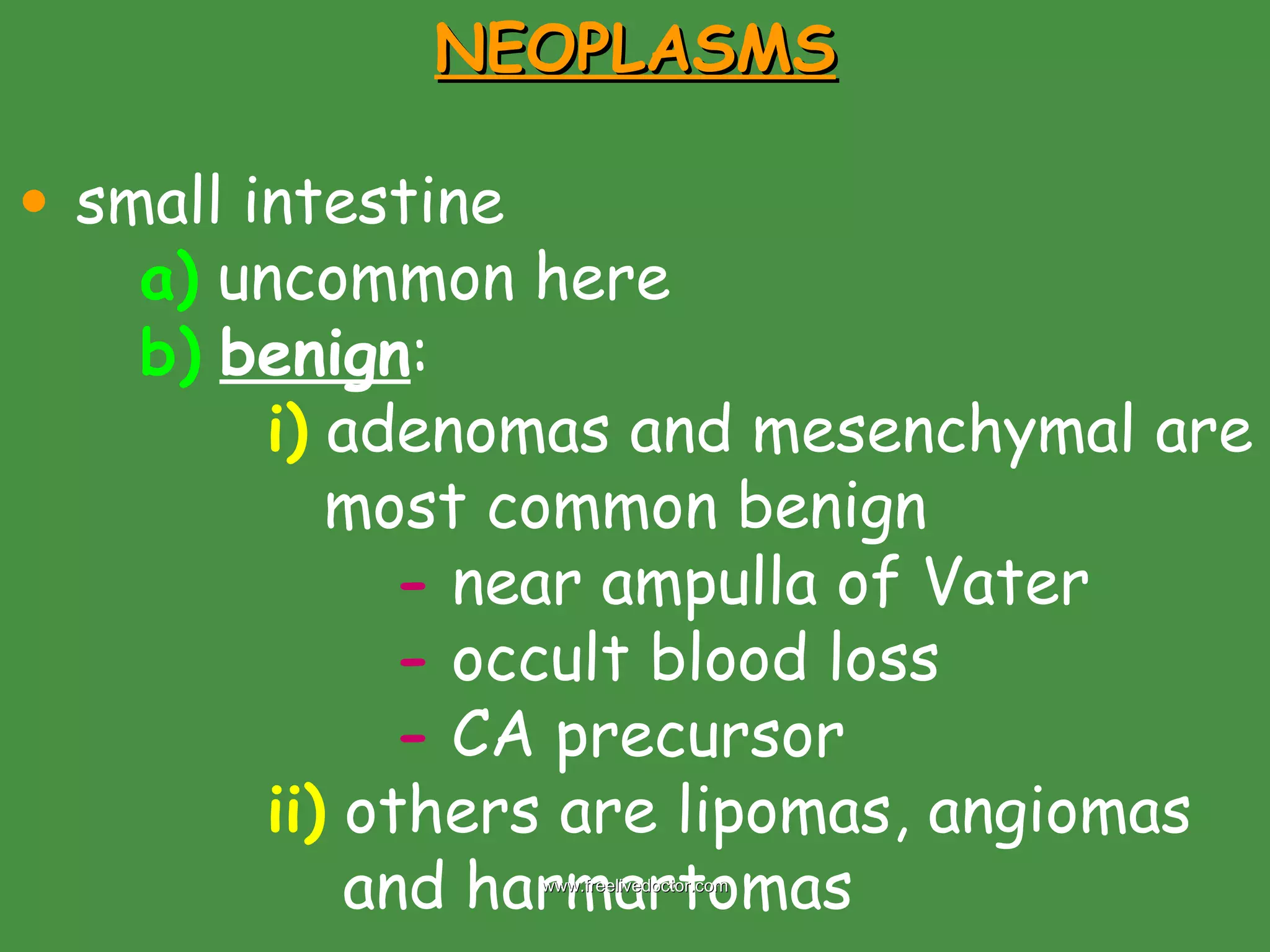 NEOPLASMS

• small intestine
a) uncommon here
b) benign:
i) adenomas and mesenchymal are most common benign
- near ampulla of Vater
- occult blood loss
- CA precursor
ii) others are lipomas, angiomas and harmartomas

www.freelivedoctor.com